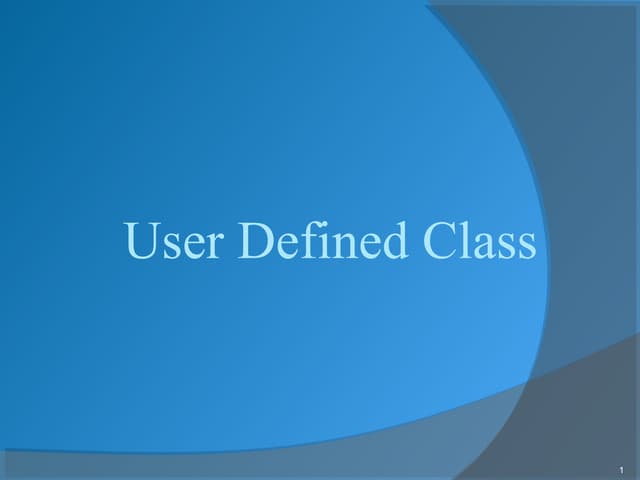 User Defined Class

1